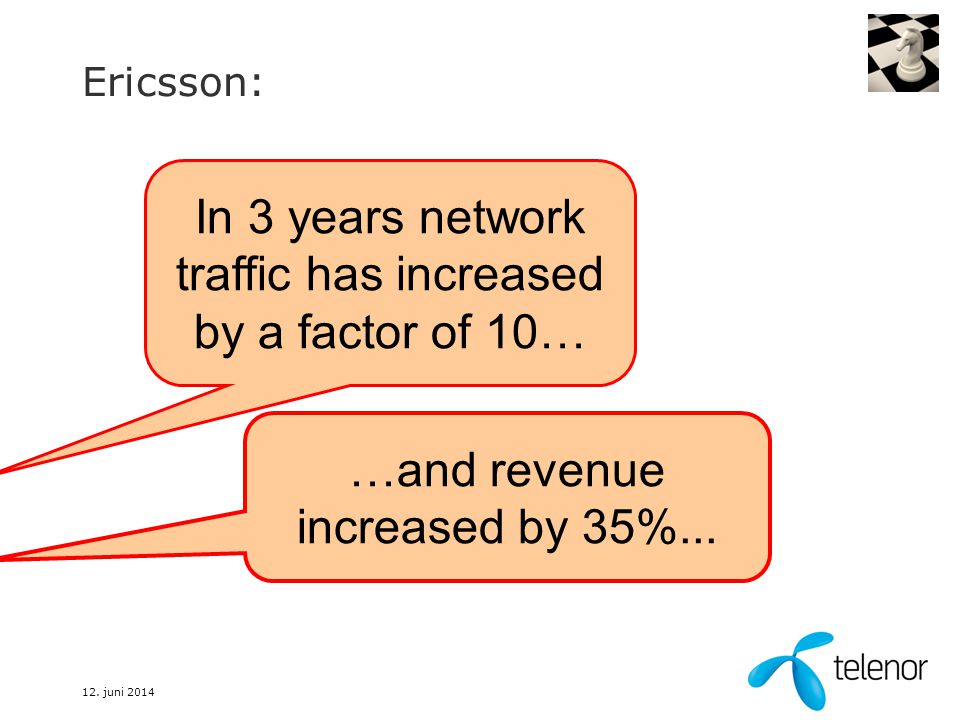 Ericsson:

In 3 years network traffic has increased by a factor of 10…

…and revenue increased by 35%...

12. juni 2014

telenor